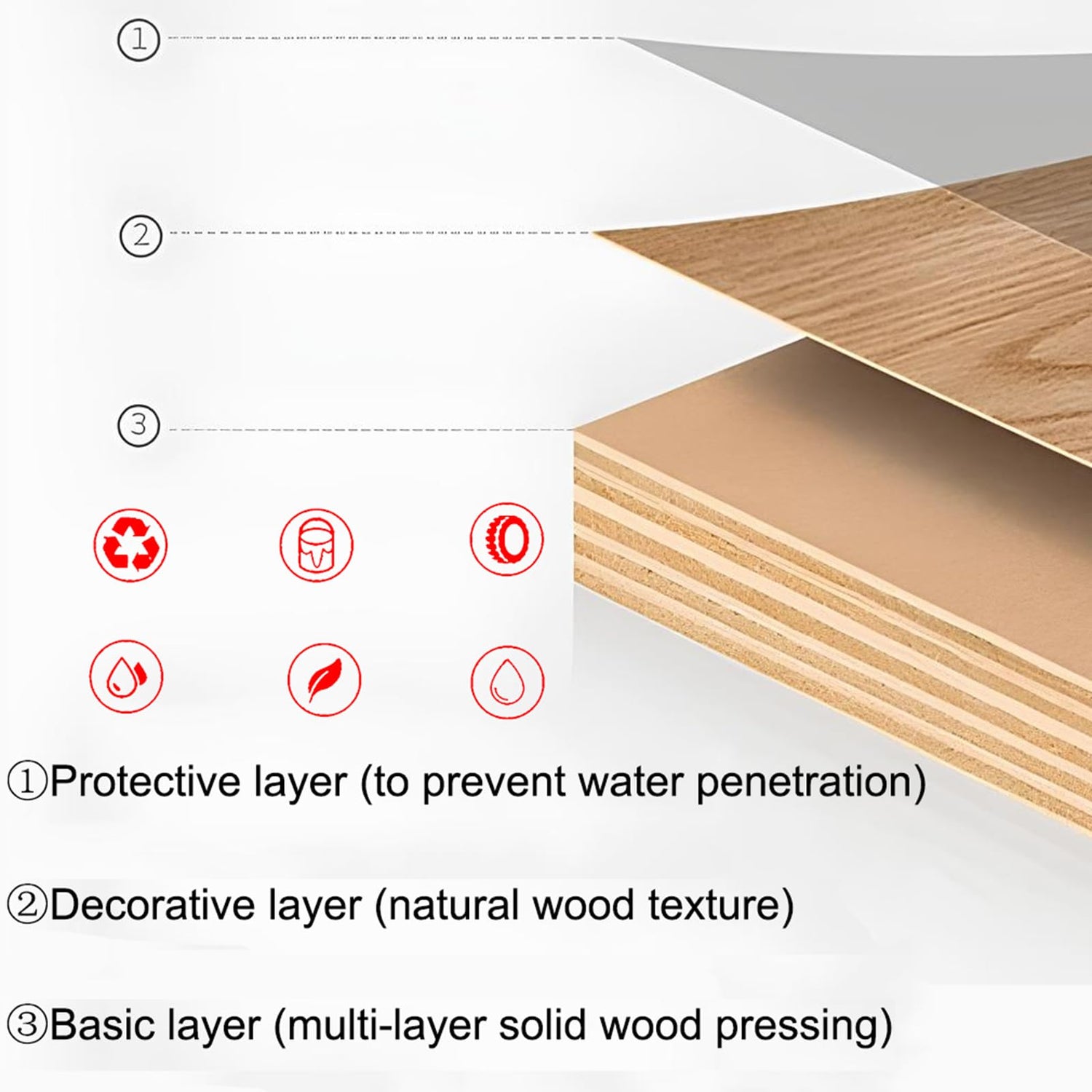 ①

②

③

①Protective layer (to prevent water penetration)

②Decorative layer (natural wood texture)

③Basic layer (multi-layer solid wood pressing)